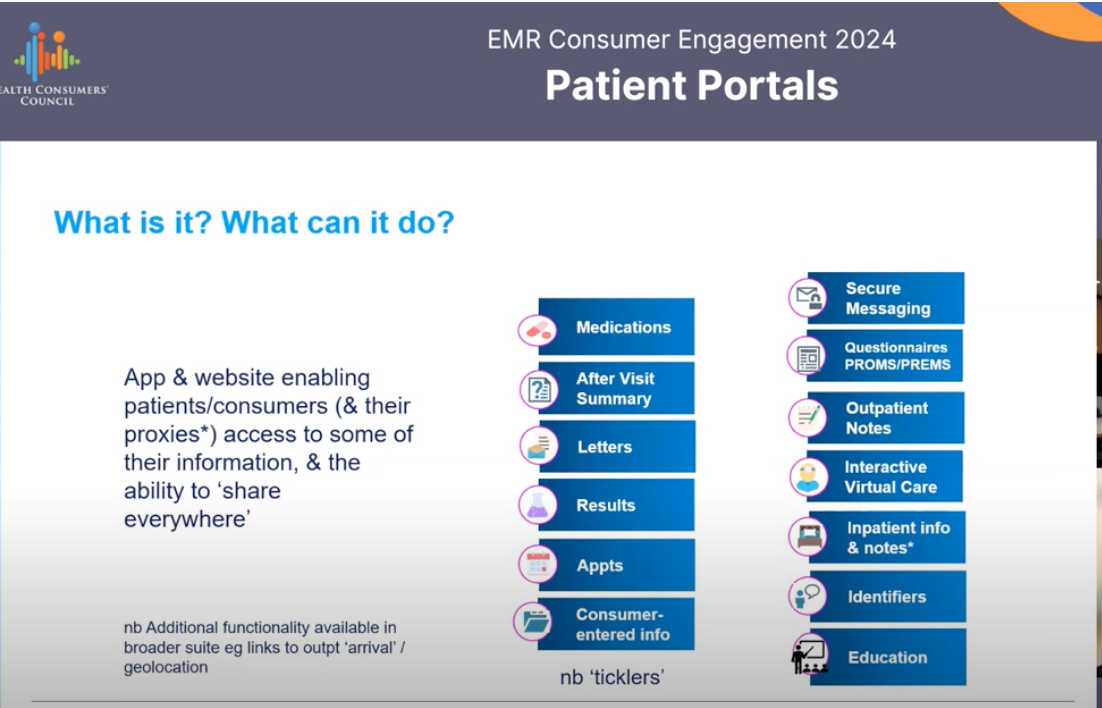 EALTH CONSUMERS' COUNCIL

EMR Consumer Engagement 2024

Patient Portals

What is it? What can it do?

App & website enabling patients/consumers (& their proxies*) access to some of their information, & the ability to 'share everywhere'

nb Additional functionality available in broader suite eg links to outpt 'arrival' / geolocation

Medications

After Visit Summary

Letters

Results

Appts

Consumer-entered info

nb 'ticklers'

Secure Messaging

Questionnaires PROMS/PREMS

Outpatient Notes

Interactive Virtual Care

Inpatient info & notes*

Identifiers

Education